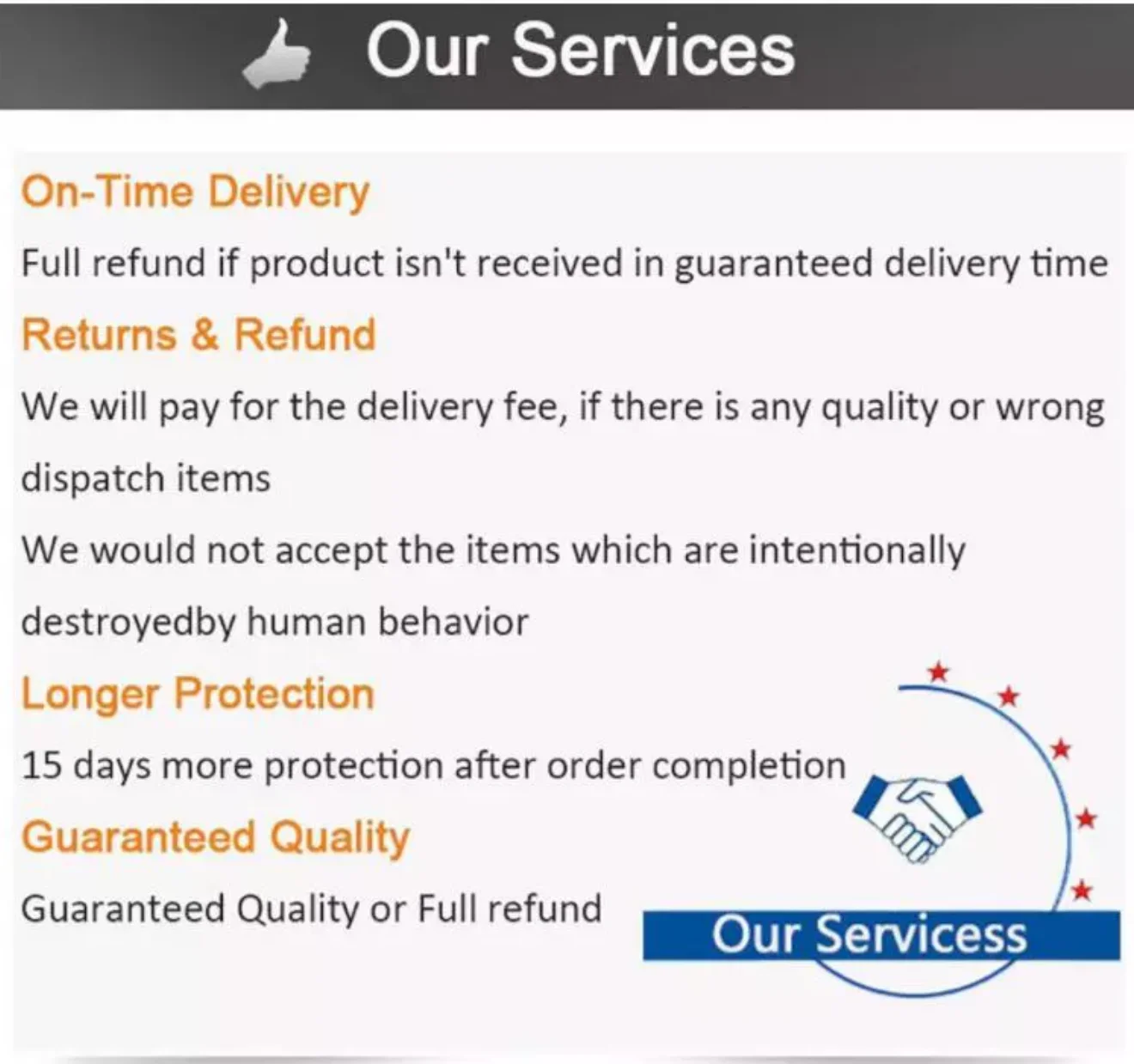 Our Services

On-Time Delivery

Full refund if product isn't received in guaranteed delivery time

Returns & Refund

We will pay for the delivery fee, if there is any quality or wrong dispatch items

We would not accept the items which are intentionally destroyedby human behavior

Longer Protection

15 days more protection after order completion

Guaranteed Quality

Guaranteed Quality or Full refund

Our Servicess